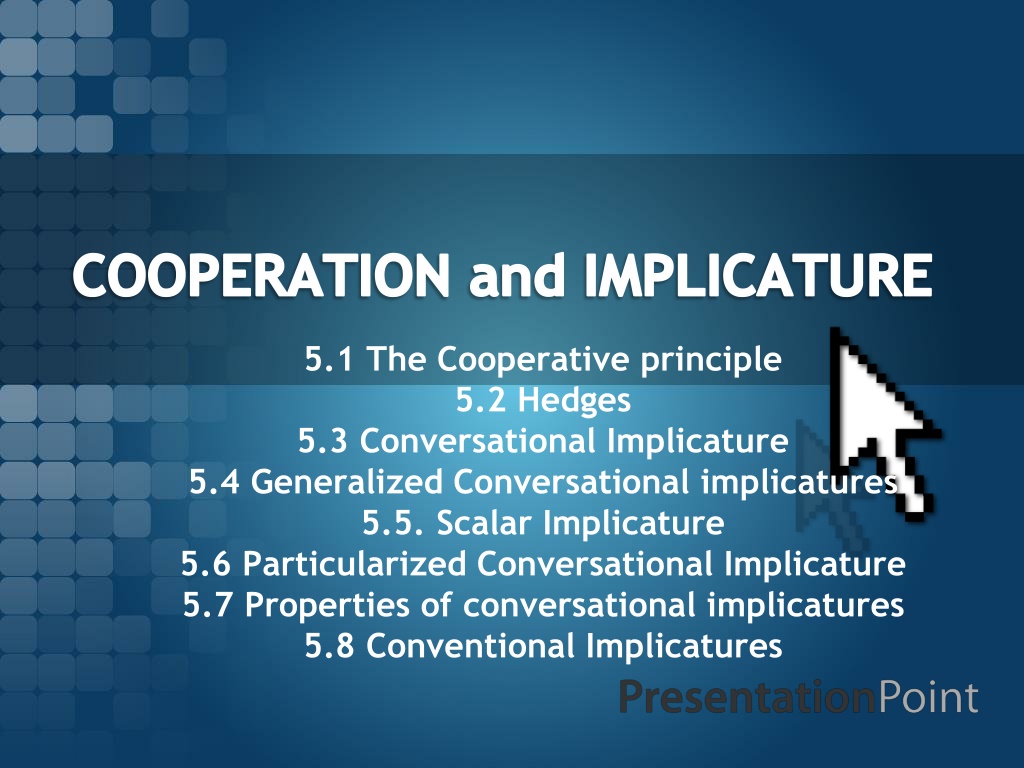 COOPERATION and IMPLICATURE

5.1 The Cooperative principle
5.2 Hedges
5.3 Conversational Implicature
5.4 Generalized Conversational implicatures
5.5. Scalar Implicature
5.6 Particularized Conversational Implicature
5.7 Properties of conversational implicatures
5.8 Conventional Implicatures

PresentationPoint